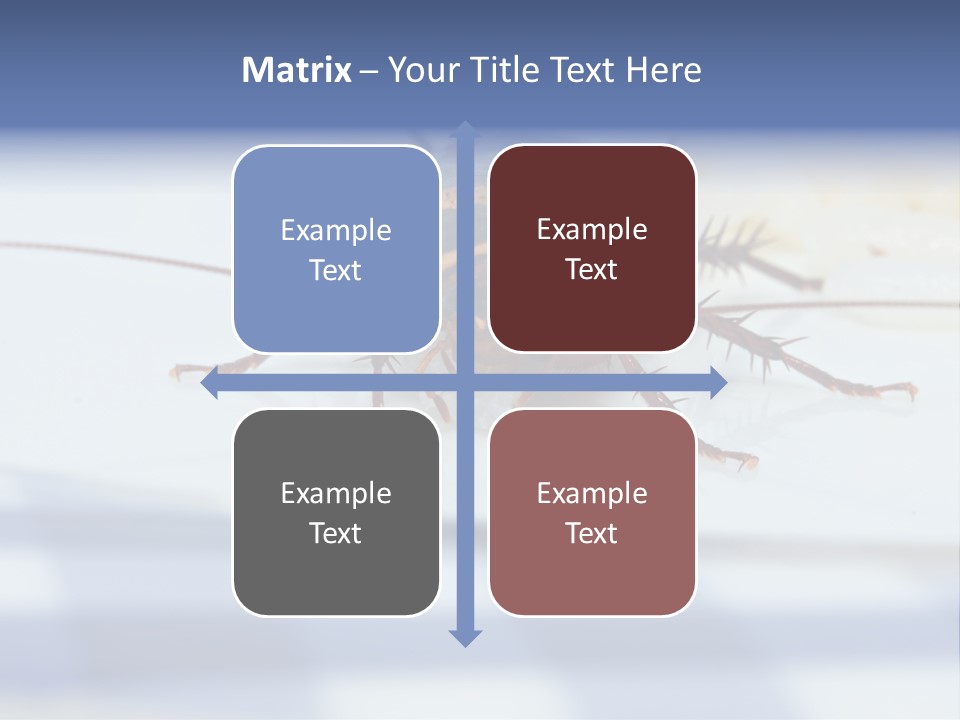 Matrix – Your Title Text Here

Example Text

Example Text

Example Text

Example Text